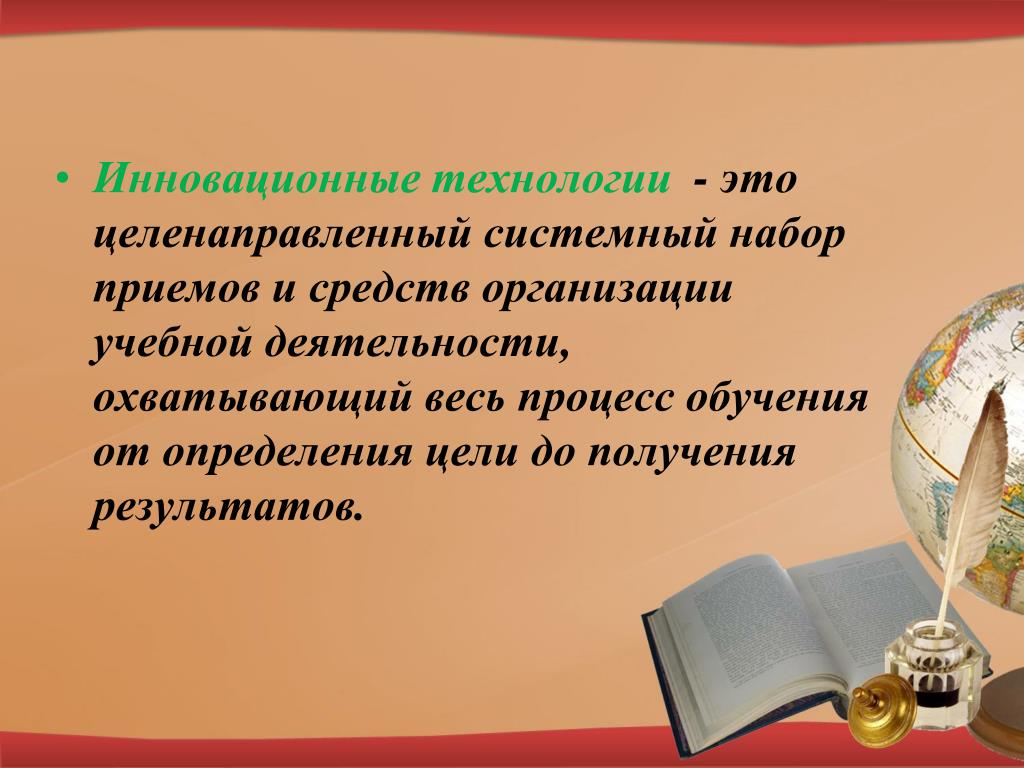 • Инновационные технологии - это целенаправленный системный набор приемов и средств организации учебной деятельности, охватывающий весь процесс обучения от определения цели до получения результатов.